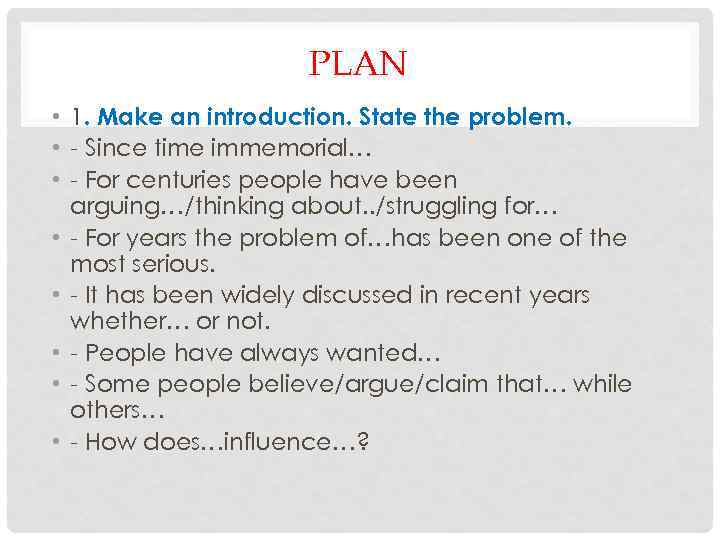 PLAN

• 1. Make an introduction. State the problem.
• - Since time immemorial…
• - For centuries people have been arguing…/thinking about../struggling for…
• - For years the problem of…has been one of the most serious.
• - It has been widely discussed in recent years whether… or not.
• - People have always wanted…
• - Some people believe/argue/claim that… while others…
• - How does…influence…?